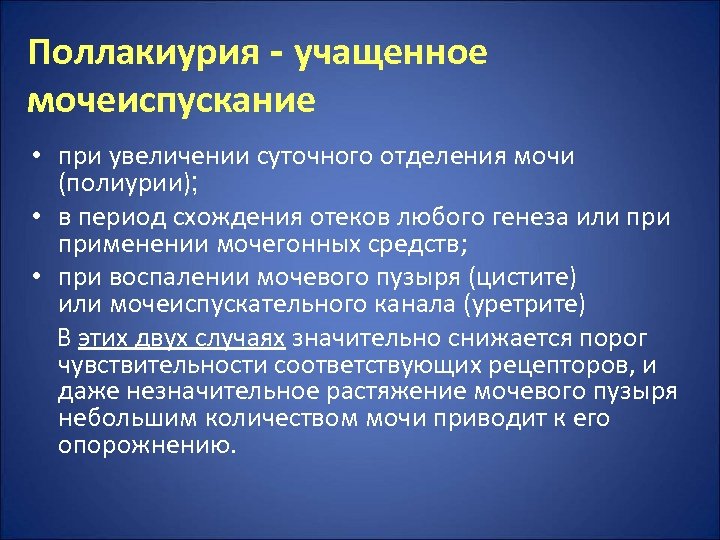 Поллакиурия - учащенное мочеиспускание

• при увеличении суточного отделения мочи (полиурии);
• в период схождения отеков любого генеза или при применении мочегонных средств;
• при воспалении мочевого пузыря (цистите) или мочеиспускательного канала (уретрите)

В этих двух случаях значительно снижается порог чувствительности соответствующих рецепторов, и даже незначительное растяжение мочевого пузыря небольшим количеством мочи приводит к его опорожнению.